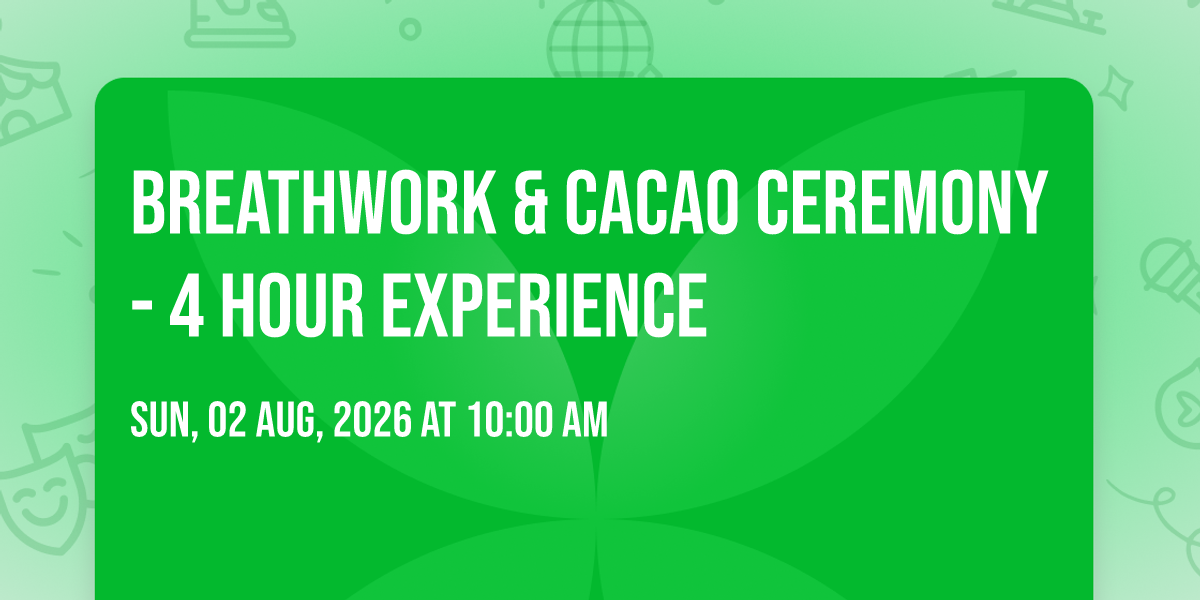 BREATHWORK & CACAO CEREMONY - 4 HOUR EXPERIENCE

SUN, 02 AUG, 2026 AT 10:00 AM